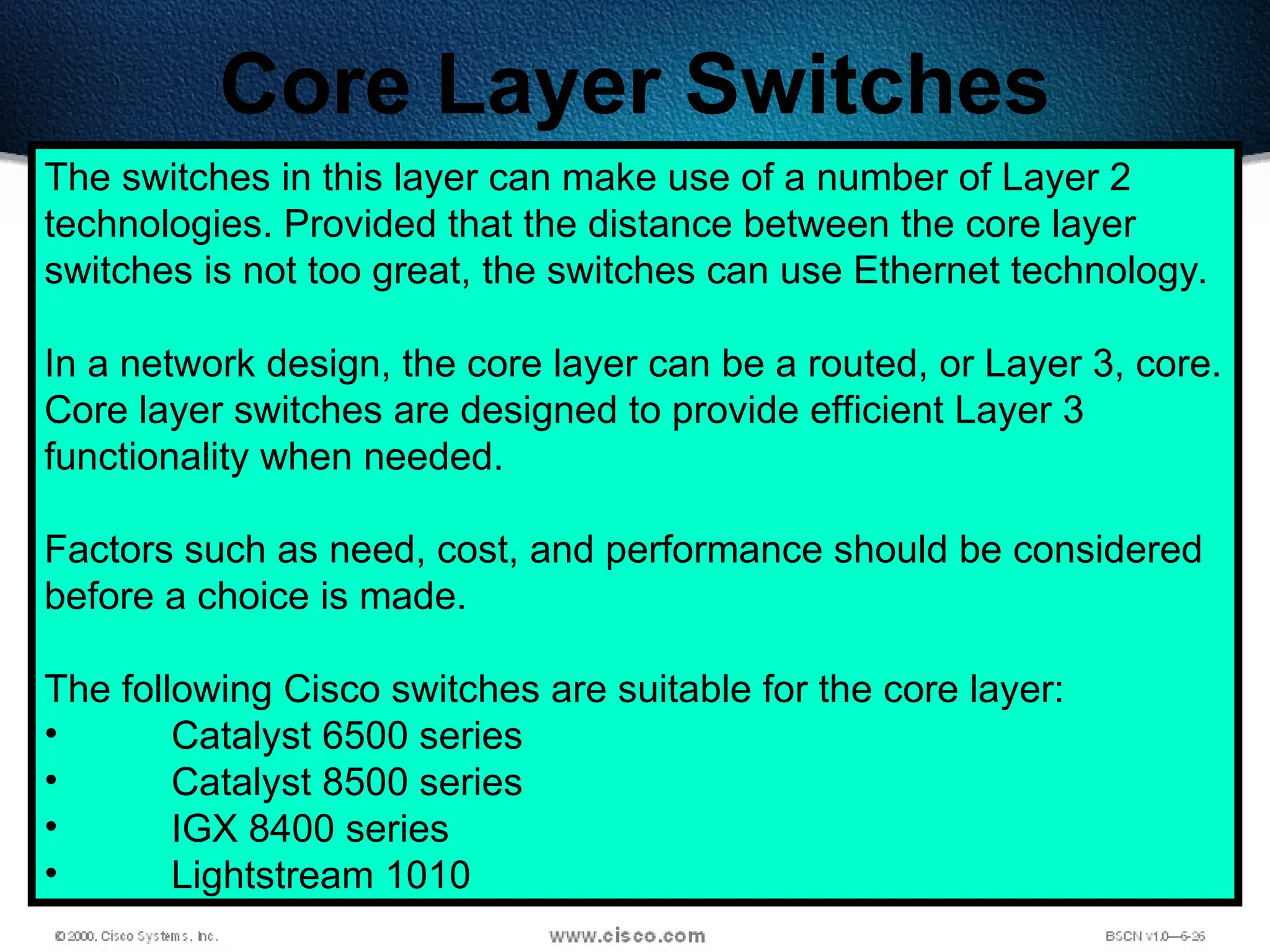 Core Layer Switches

The switches in this layer can make use of a number of Layer 2 technologies. Provided that the distance between the core layer switches is not too great, the switches can use Ethernet technology.

In a network design, the core layer can be a routed, or Layer 3, core. Core layer switches are designed to provide efficient Layer 3 functionality when needed.

Factors such as need, cost, and performance should be considered before a choice is made.

The following Cisco switches are suitable for the core layer:
• Catalyst 6500 series
• Catalyst 8500 series
• IGX 8400 series
• Lightstream 1010

© 2000, Cisco Systems, Inc.
www.cisco.com
BSCN v1.0—6-26